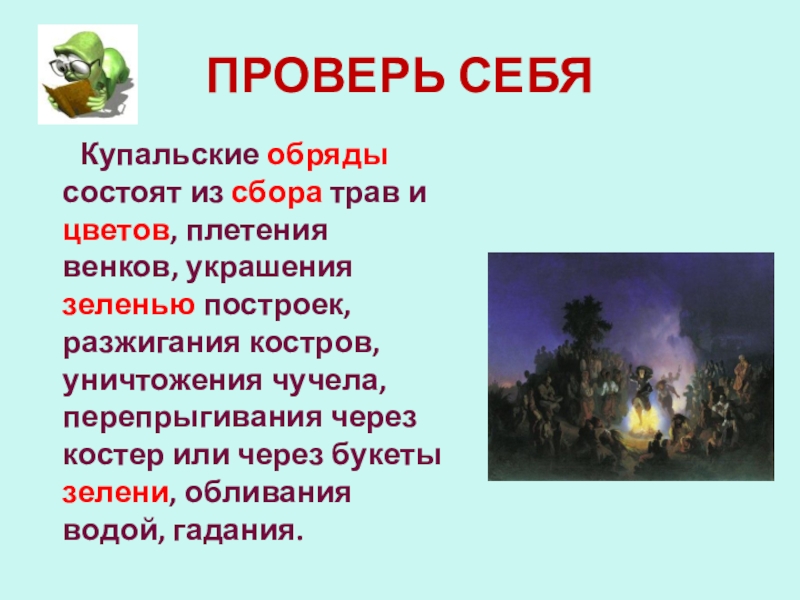 ПРОВЕРЬ СЕБЯ

Купальские обряды состоят из сбора трав и цветов, плетения венков, украшения зеленью построек, разжигания костров, уничтожения чучела, перепрыгивания через костер или через букеты зелени, обливания водой, гадания.